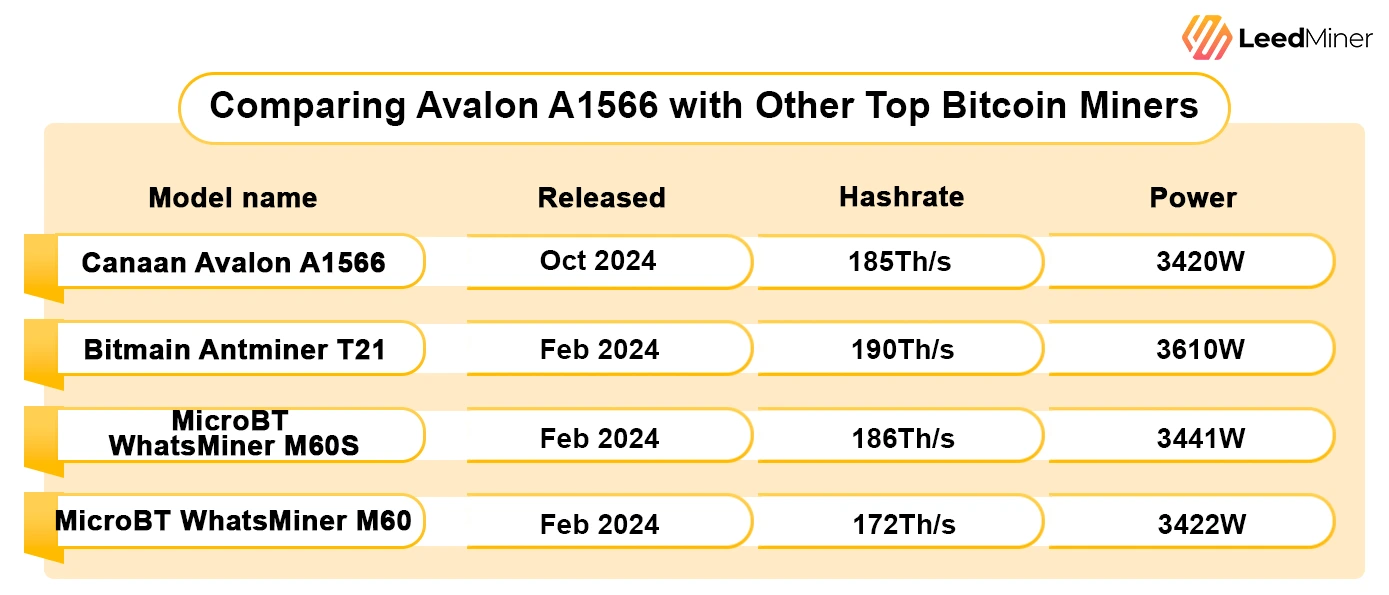 LeedMiner

Comparing Avalon A1566 with Other Top Bitcoin Miners

| Model name | Released | Hashrate | Power |
|---|---|---|---|
| Canaan Avalon A1566 | Oct 2024 | 185Th/s | 3420W |
| Bitmain Antminer T21 | Feb 2024 | 190Th/s | 3610W |
| MicroBT WhatsMiner M60S | Feb 2024 | 186Th/s | 3441W |
| MicroBT WhatsMiner M60 | Feb 2024 | 172Th/s | 3422W |